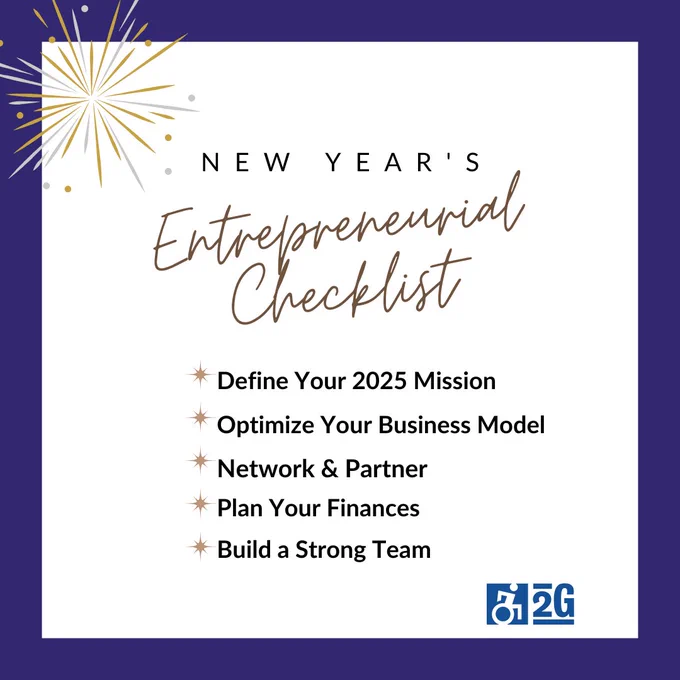 NEW YEAR'S

Entrepreneurial Checklist

Define Your 2025 Mission

Optimize Your Business Model

Network & Partner

Plan Your Finances

Build a Strong Team

2G